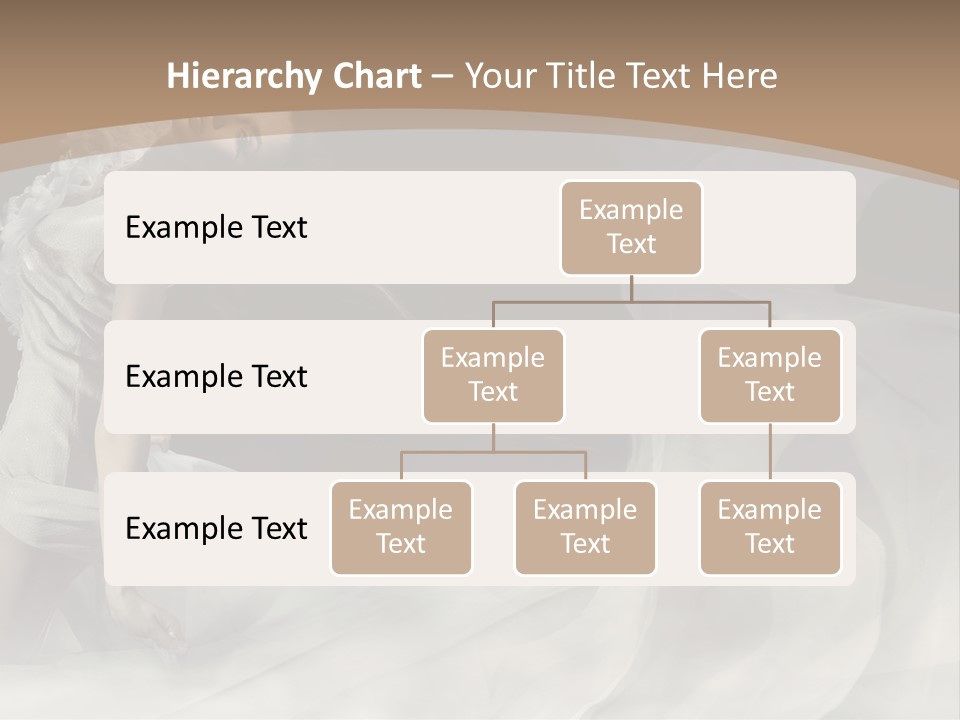 Hierarchy Chart – Your Title Text Here

Example Text

Example Text

Example Text

Example Text

Example Text

Example Text

Example Text

Example Text

Example Text